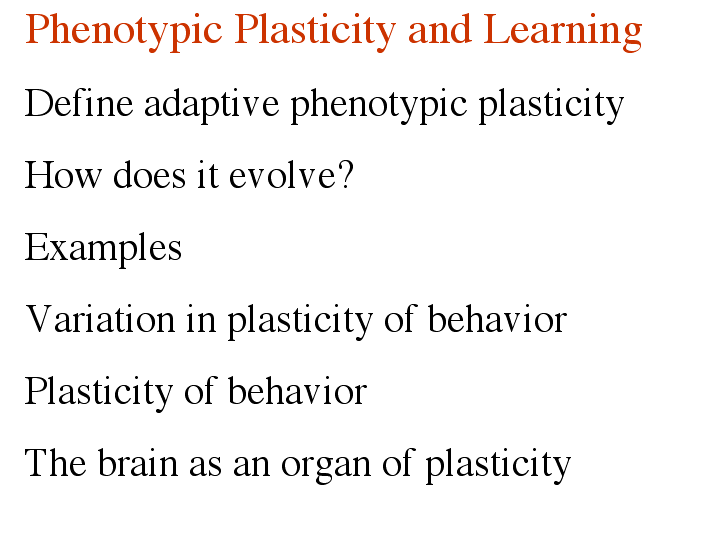 Phenotypic Plasticity and Learning

Define adaptive phenotypic plasticity

How does it evolve?

Examples

Variation in plasticity of behavior

Plasticity of behavior

The brain as an organ of plasticity